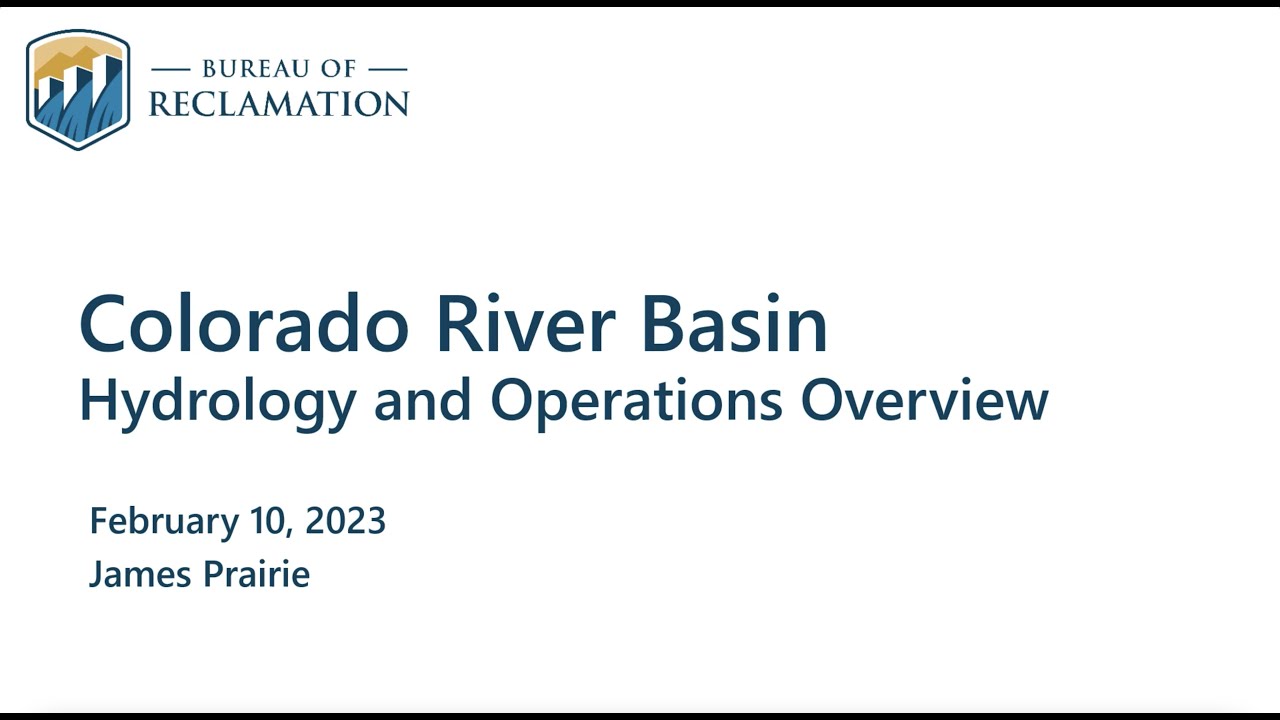 — BUREAU OF —
RECLAMATION

Colorado River Basin
Hydrology and Operations Overview

February 10, 2023
James Prairie